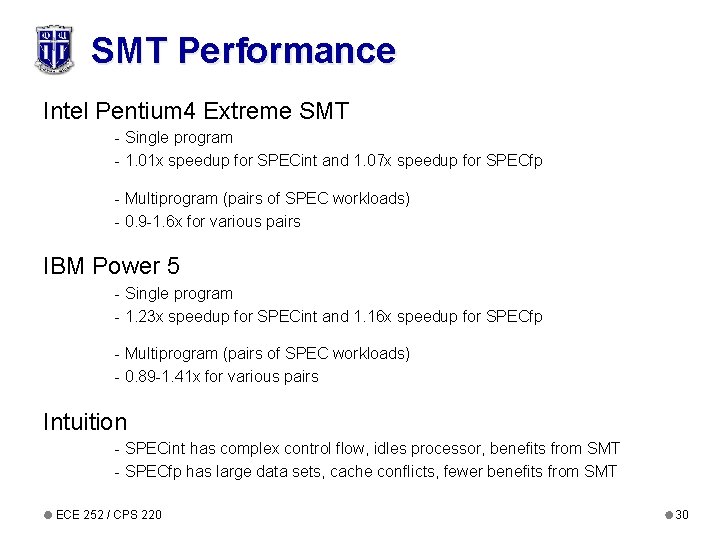 SMT Performance

Intel Pentium4 Extreme SMT

- Single program
- 1.01x speedup for SPECint and 1.07x speedup for SPECfp

- Multiprogram (pairs of SPEC workloads)
- 0.9-1.6x for various pairs

IBM Power 5

- Single program
- 1.23x speedup for SPECint and 1.16x speedup for SPECfp

- Multiprogram (pairs of SPEC workloads)
- 0.89-1.41x for various pairs

Intuition

- SPECint has complex control flow, idles processor, benefits from SMT
- SPECfp has large data sets, cache conflicts, fewer benefits from SMT

ECE 252 / CPS 220

30